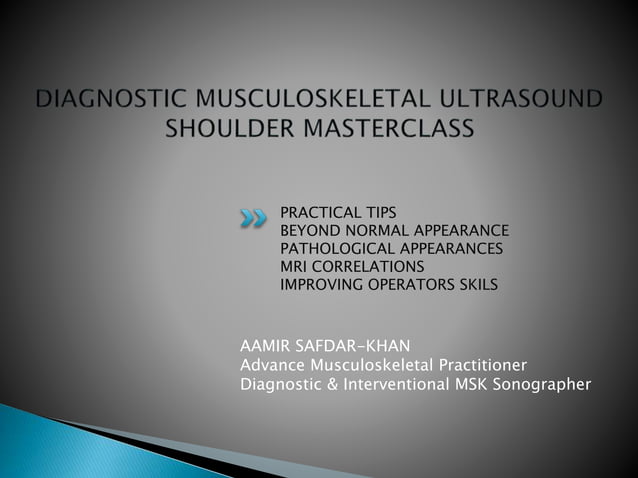 DIAGNOSTIC MUSCULOSKELETAL ULTRASOUND SHOULDER MASTERCLASS

PRACTICAL TIPS
BEYOND NORMAL APPEARANCE
PATHOLOGICAL APPEARANCES
MRI CORRELATIONS
IMPROVING OPERATORS SKILS

AAMIR SAFDAR-KHAN
Advance Musculoskeletal Practitioner
Diagnostic & Interventional MSK Sonographer